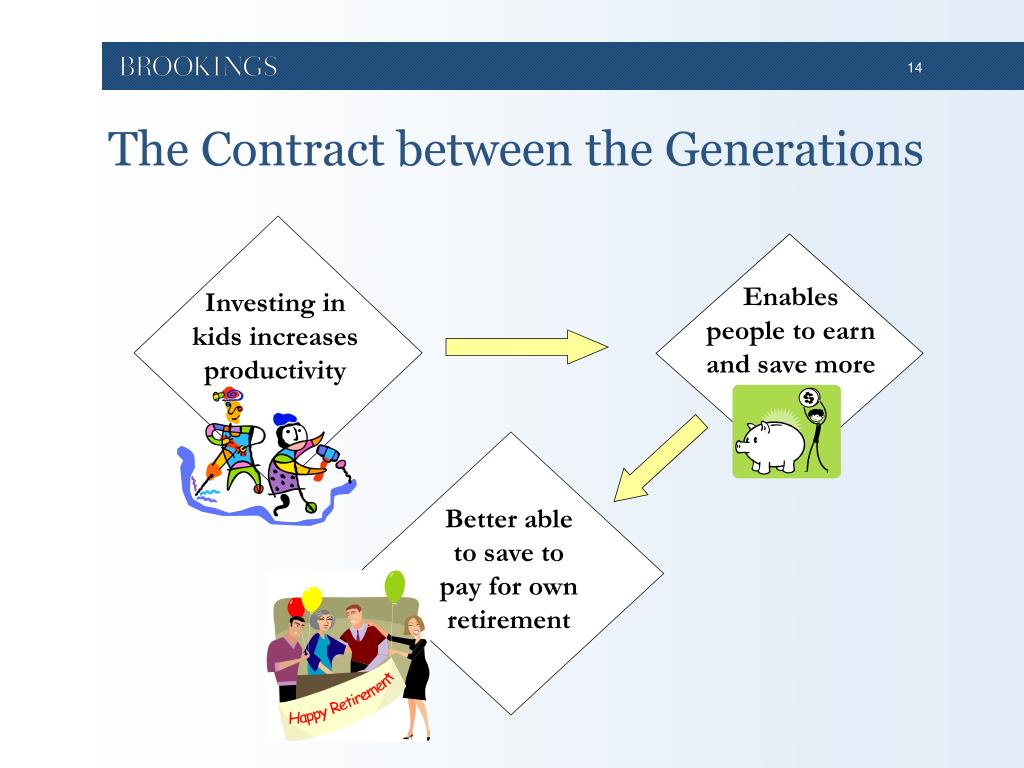 BROOKINGS

14

The Contract between the Generations

Investing in kids increases productivity

Enables people to earn and save more

$

Better able to save to pay for own retirement

Happy Retirement